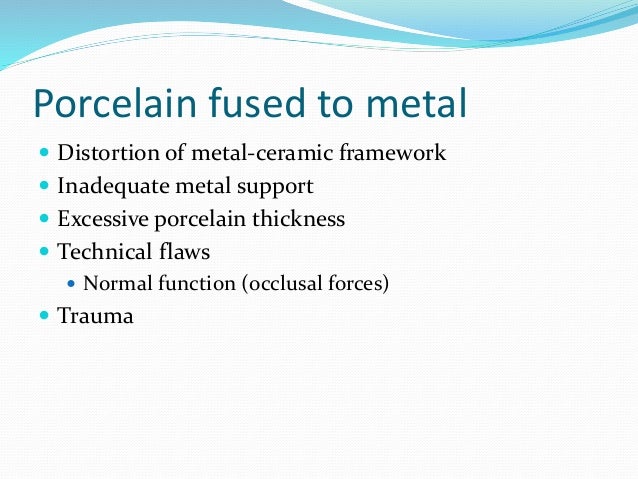 Porcelain fused to metal

- Distortion of metal-ceramic framework
- Inadequate metal support
- Excessive porcelain thickness
- Technical flaws
  - Normal function (occlusal forces)
- Trauma